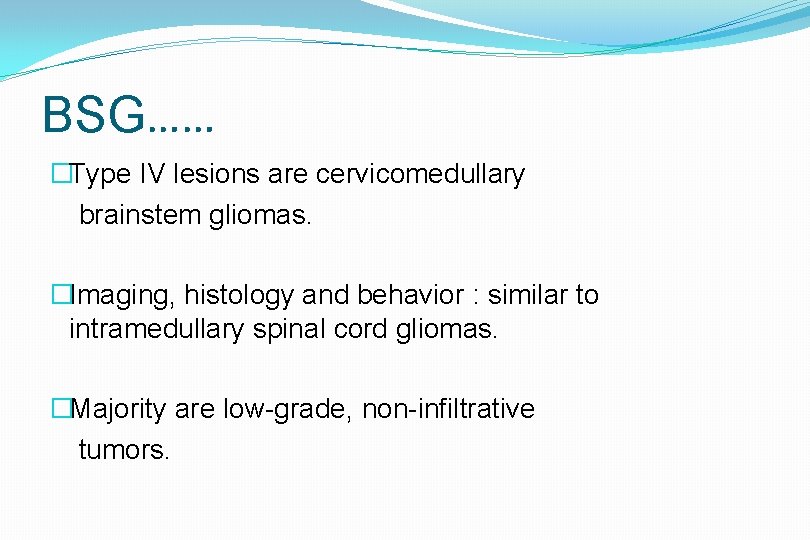 BSG……

□Type IV lesions are cervicomedullary brainstem gliomas.

□Imaging, histology and behavior : similar to intramedullary spinal cord gliomas.

□Majority are low-grade, non-infiltrative tumors.